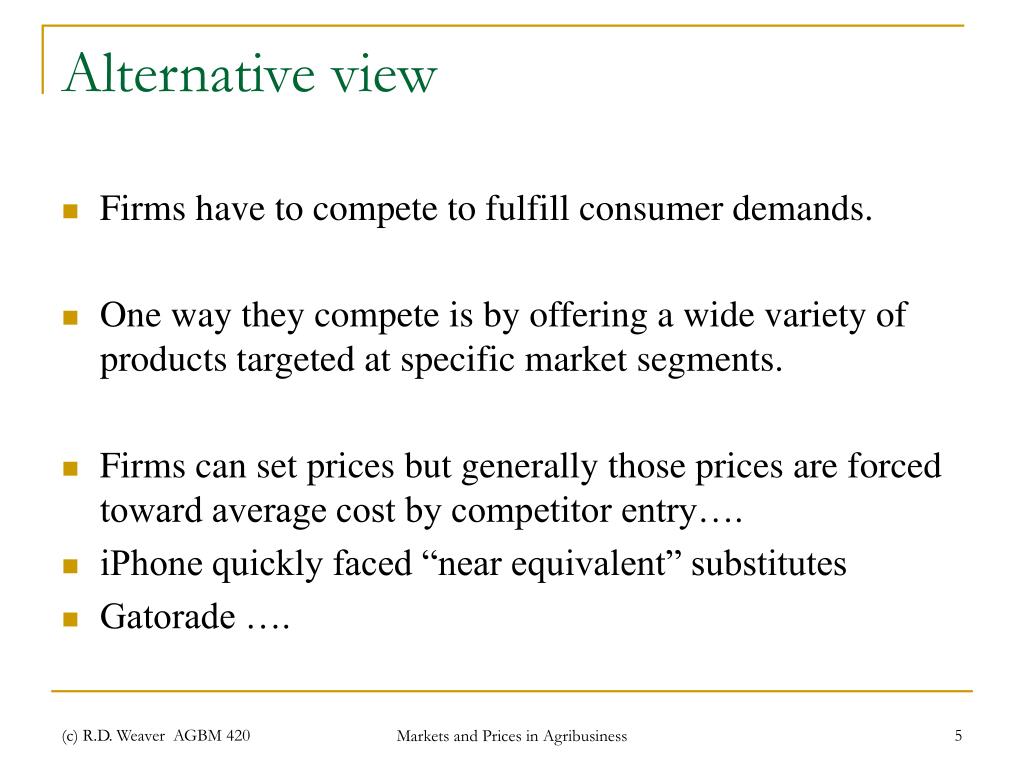 Alternative view

Firms have to compete to fulfill consumer demands.

One way they compete is by offering a wide variety of products targeted at specific market segments.

Firms can set prices but generally those prices are forced toward average cost by competitor entry….

iPhone quickly faced “near equivalent” substitutes

Gatorade ….

(c) R.D. Weaver AGBM 420

Markets and Prices in Agribusiness

5